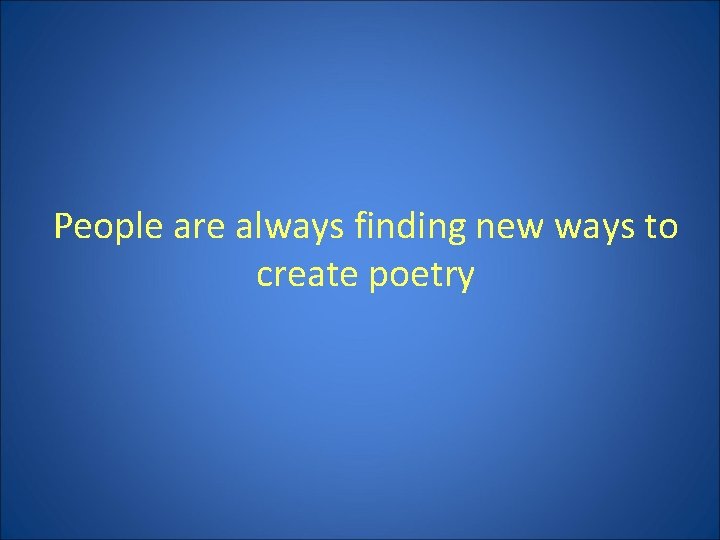 People are always finding new ways to create poetry